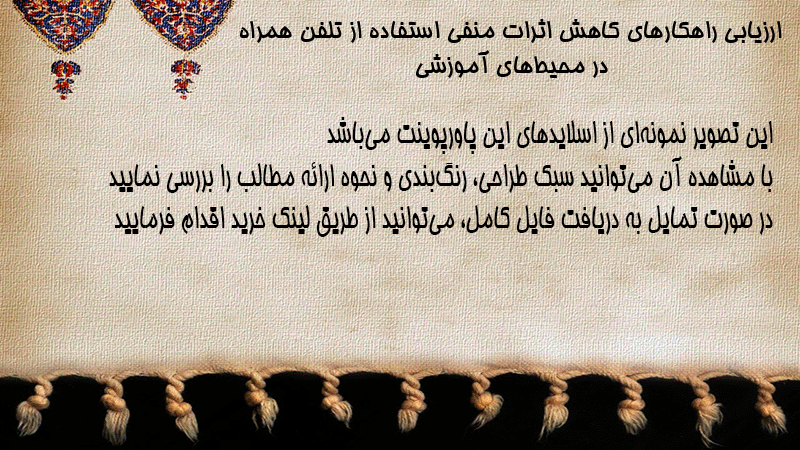 ارزیابی راهکارهای کاهش اثرات منفی استفاده از تلفن همراه در محیط‌های آموزشی

این تصویر نمونه‌ای از اسلایدهای این پاورپوینت می‌باشد
با مشاهده آن می‌توانید سبک طراحی، رنگ‌بندی و نحوه ارائه مطالب را بررسی نمایید
در صورت تمایل به دریافت فایل کامل، می‌توانید از طریق لینک خرید اقدام فرمایید